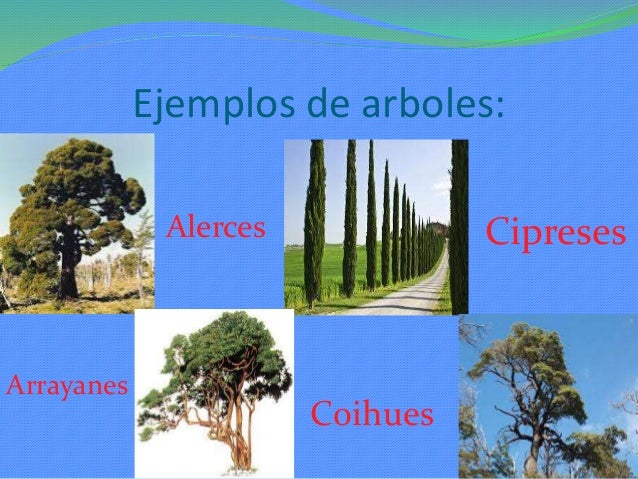 Ejemplos de arboles:

Alerces

Cipreses

Arrayanes

Coihues